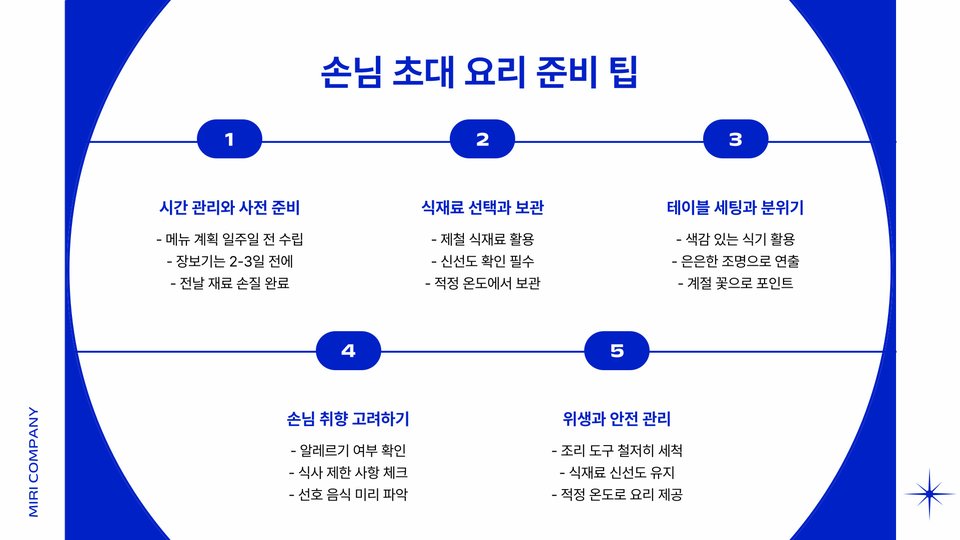 손님 초대 요리 준비 팁

1

시간 관리와 사전 준비

- 메뉴 계획 일주일 전 수립
- 장보기는 2-3일 전에
- 전날 재료 손질 완료

2

식재료 선택과 보관

- 제철 식재료 활용
- 신선도 확인 필수
- 적정 온도에서 보관

3

테이블 세팅과 분위기

- 색감 있는 식기 활용
- 은은한 조명으로 연출
- 계절 꽃으로 포인트

4

손님 취향 고려하기

- 알레르기 여부 확인
- 식사 제한 사항 체크
- 선호 음식 미리 파악

5

위생과 안전 관리

- 조리 도구 철저히 세척
- 식재료 신선도 유지
- 적정 온도로 요리 제공

MIRI COMPANY